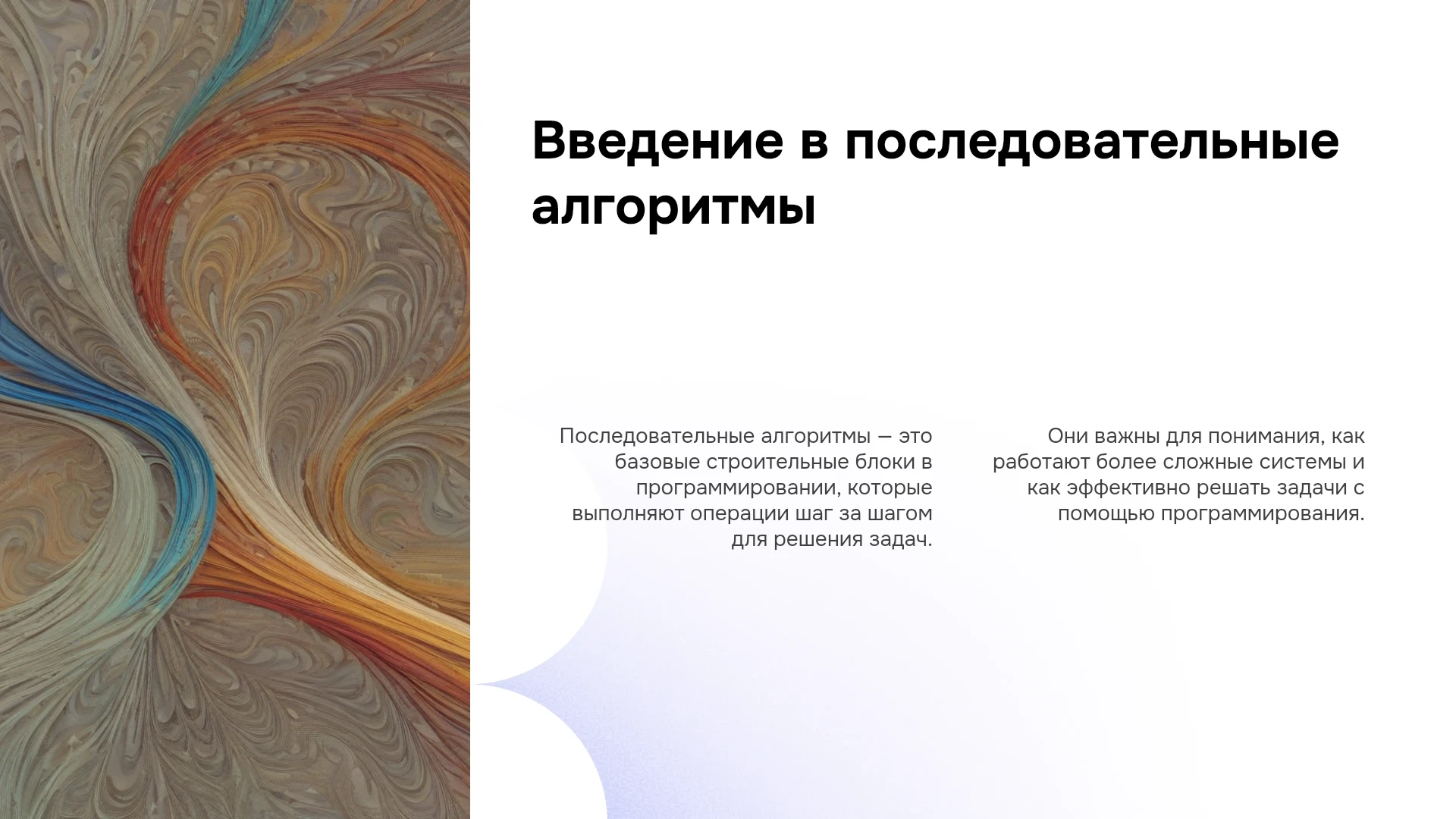 Введение в последовательные алгоритмы

Последовательные алгоритмы — это базовые строительные блоки в программировании, которые выполняют операции шаг за шагом для решения задач.

Они важны для понимания, как работают более сложные системы и как эффективно решать задачи с помощью программирования.